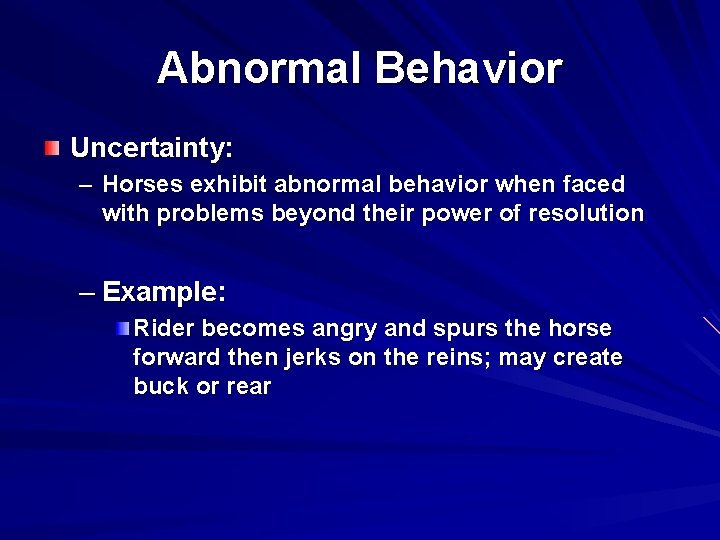 Abnormal Behavior

Uncertainty:

– Horses exhibit abnormal behavior when faced with problems beyond their power of resolution

– Example:

Rider becomes angry and spurs the horse forward then jerks on the reins; may create buck or rear